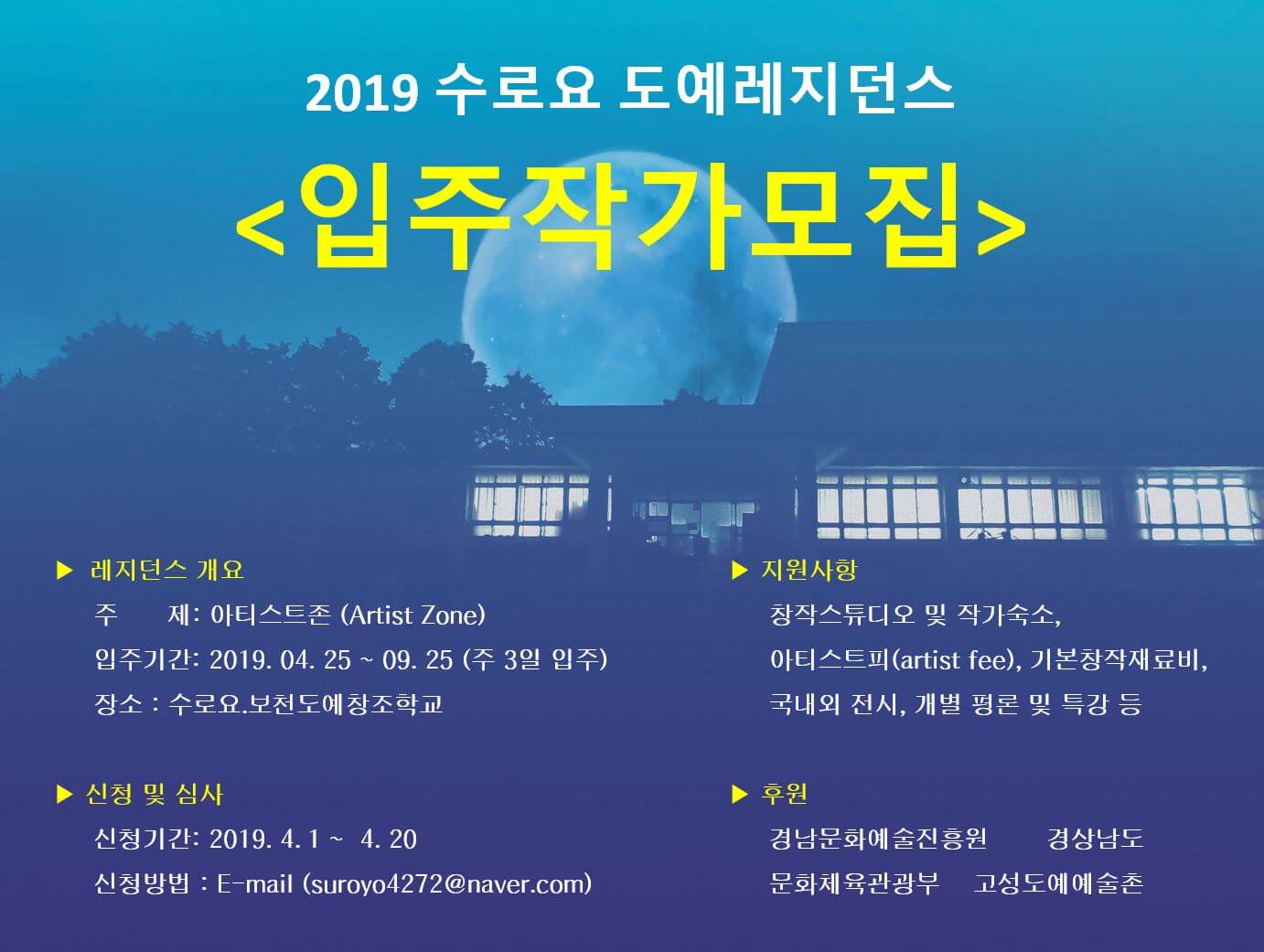 2019 수로요 도예레지던스

<입주작가모집>

▶ 레지던스 개요

주　　제: 아티스트존 (Artist Zone)

입주기간: 2019. 04. 25 ~ 09. 25 (주 3일 입주)

장소 : 수로요.보천도예창조학교

▶ 신청 및 심사

신청기간: 2019. 4. 1 ~ 4. 20

신청방법 : E-mail (suroyo4272@naver.com)

▶ 지원사항

창작스튜디오 및 작가숙소,

아티스트피(artist fee), 기본창작재료비,

국내외 전시, 개별 평론 및 특강 등

▶ 후원

경남문화예술진흥원　　경상남도

문화체육관광부　　고성도예예술촌